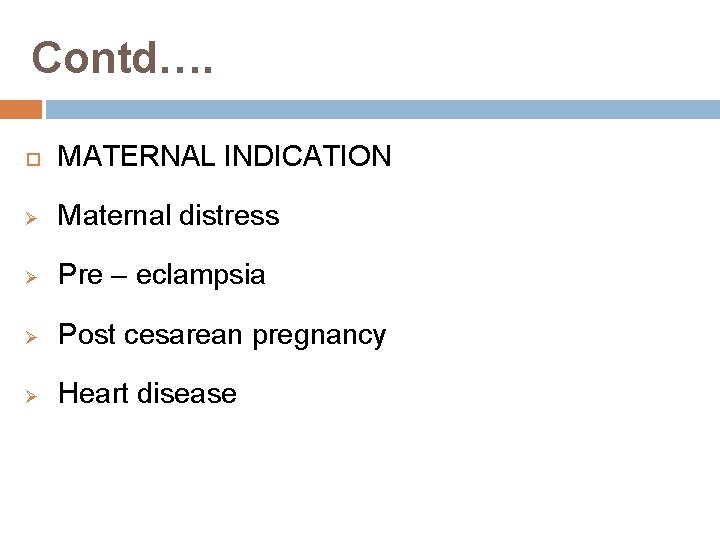 Contd….

MATERNAL INDICATION

Maternal distress

Pre – eclampsia

Post cesarean pregnancy

Heart disease